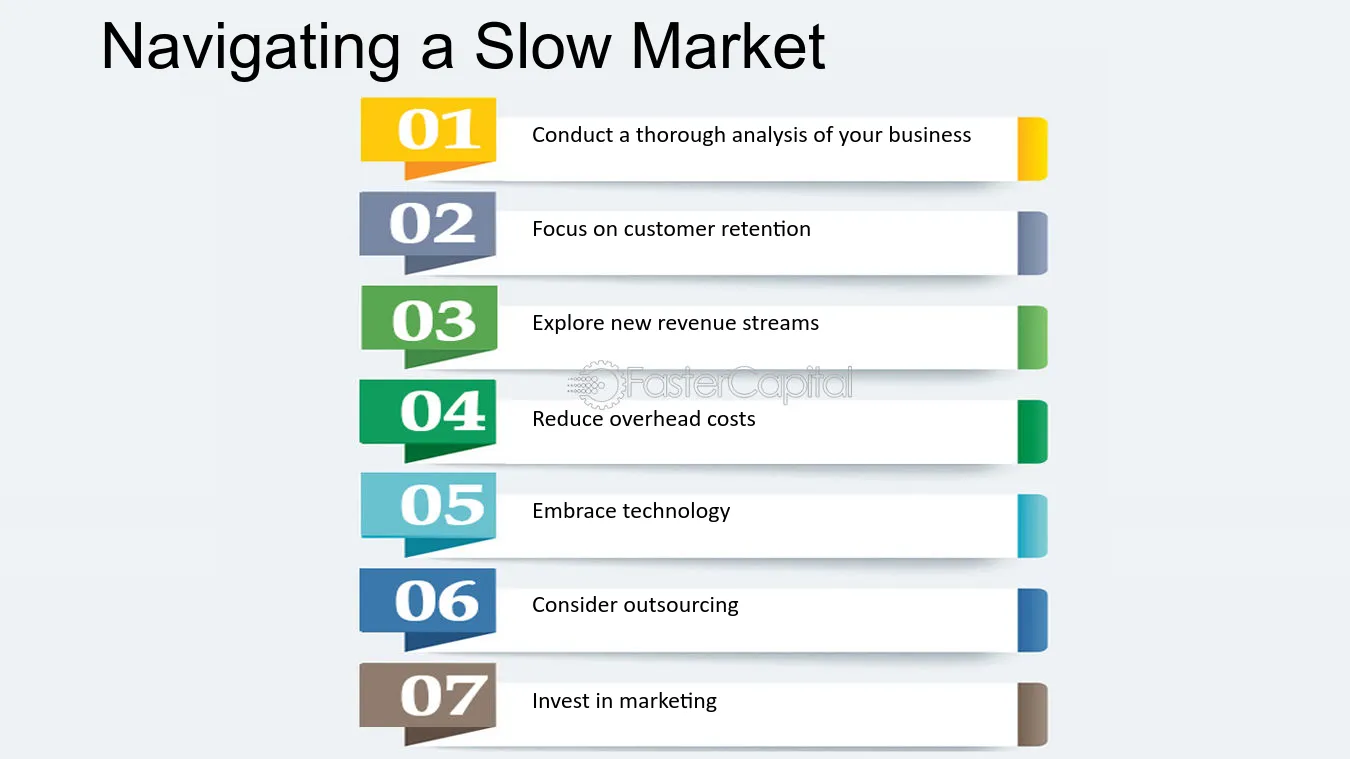 Navigating a Slow Market

01 Conduct a thorough analysis of your business

02 Focus on customer retention

03 Explore new revenue streams

FasterCapital

04 Reduce overhead costs

05 Embrace technology

06 Consider outsourcing

07 Invest in marketing